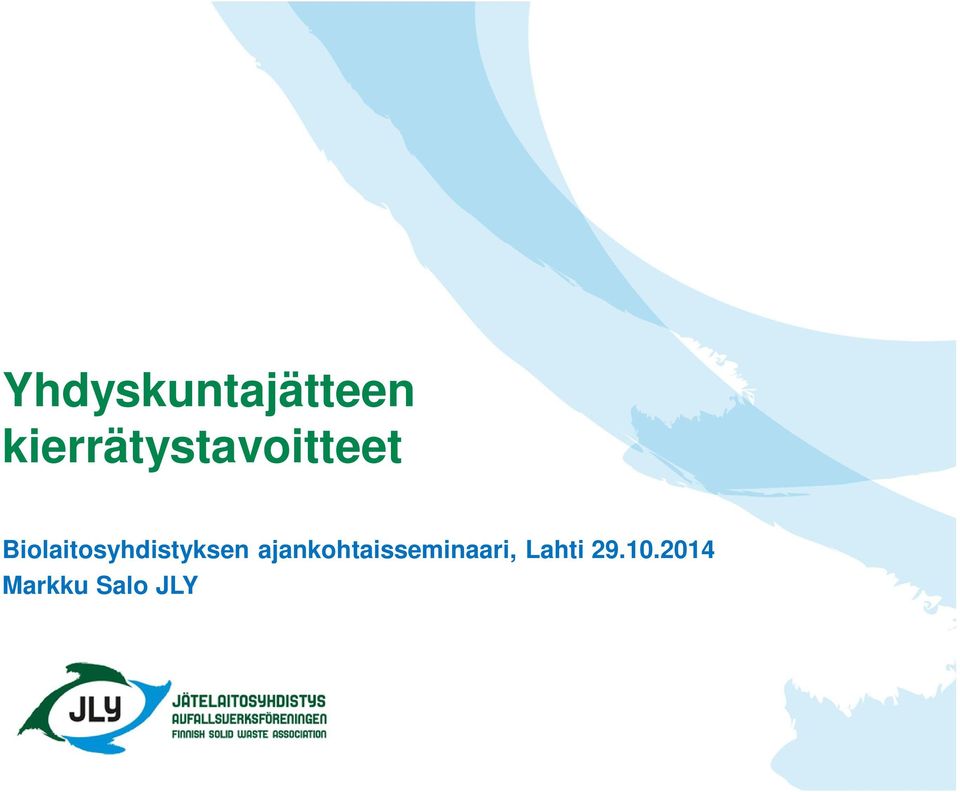 Yhdyskuntajätteen kierrätystavoitteet

Biolaitosyhdistyksen ajankohtaisseminaari, Lahti 29.10.2014
Markku Salo JLY

JLY
JÄTELAITOSYHDISTYS
AVFALLSVERKSFÖRENINGEN
FINNISH SOLID WASTE ASSOCIATION